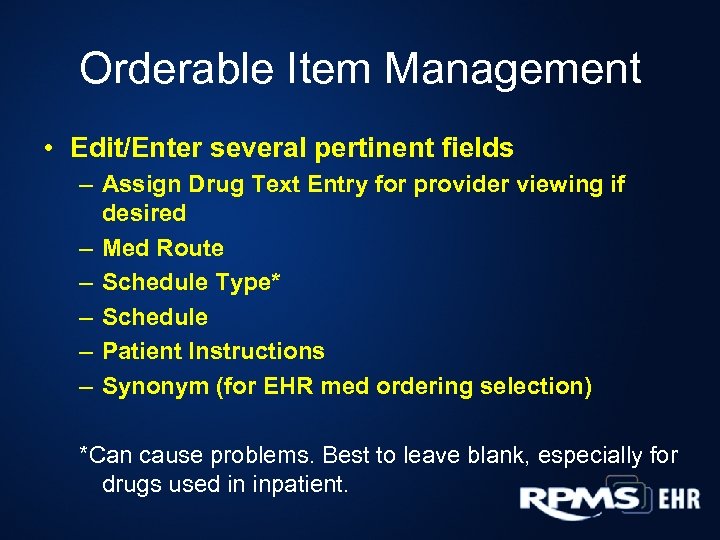 Orderable Item Management

• Edit/Enter several pertinent fields
– Assign Drug Text Entry for provider viewing if desired
– Med Route
– Schedule Type*
– Schedule
– Patient Instructions
– Synonym (for EHR med ordering selection)

*Can cause problems. Best to leave blank, especially for drugs used in inpatient.

RPMS EHR